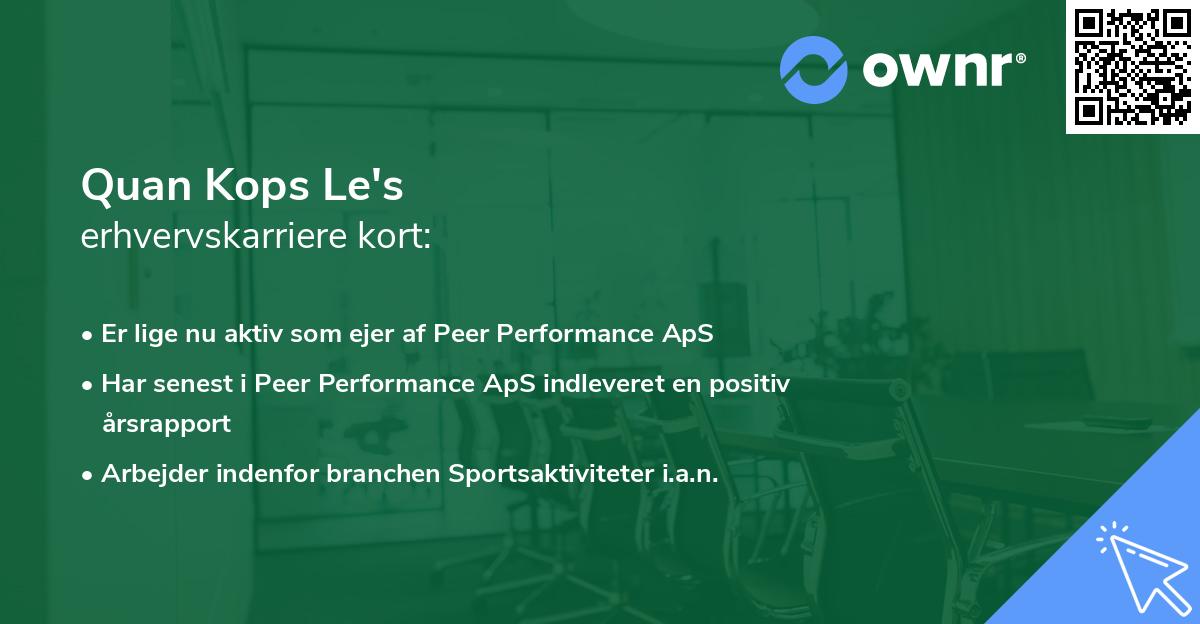 ownr®

Quan Kops Le's
erhvervskarriere kort:

• Er lige nu aktiv som ejer af Peer Performance ApS
• Har senest i Peer Performance ApS indleveret en positiv årsrapport
• Arbejder indenfor branchen Sportsaktiviteter i.a.n.